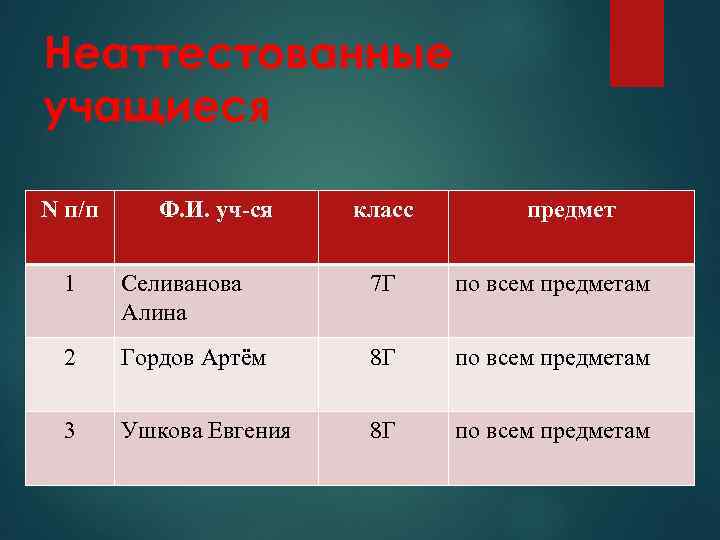 Неаттестованные учащиеся

| N п/п | Ф.И. уч-ся | класс | предмет |
|---|---|---|---|
| 1 | Селиванова Алина | 7Г | по всем предметам |
| 2 | Гордов Артём | 8Г | по всем предметам |
| 3 | Ушкова Евгения | 8Г | по всем предметам |